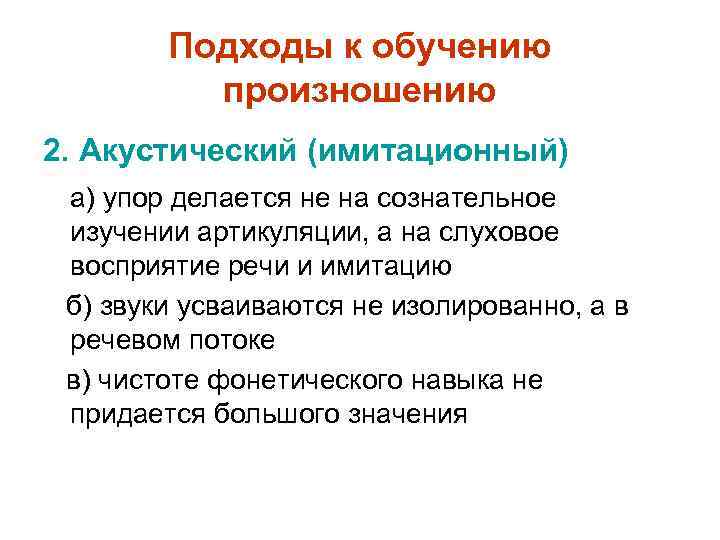 Подходы к обучению произношению

2. Акустический (имитационный)

а) упор делается не на сознательное изучении артикуляции, а на слуховое восприятие речи и имитацию

б) звуки усваиваются не изолированно, а в речевом потоке

в) чистоте фонетического навыка не придается большого значения